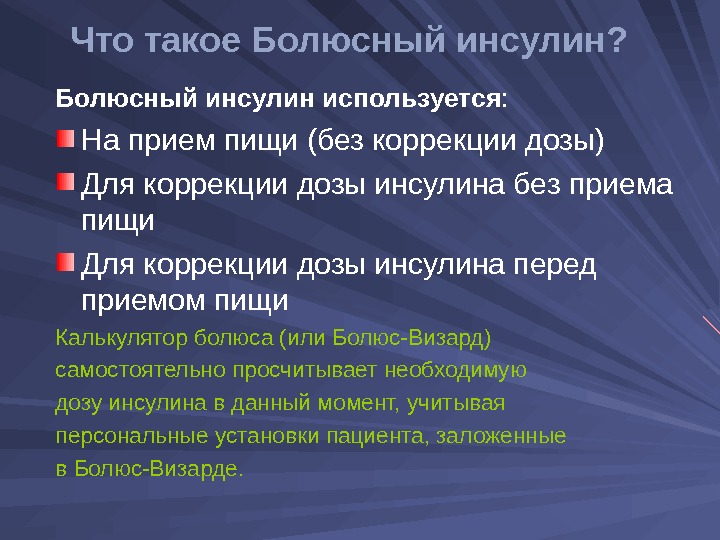 Что такое Болюсный инсулин?

Болюсный инсулин используется:

На прием пищи (без коррекции дозы)

Для коррекции дозы инсулина без приема пищи

Для коррекции дозы инсулина перед приемом пищи

Калькулятор болюса (или Болюс-Визард) самостоятельно просчитывает необходимую дозу инсулина в данный момент, учитывая персональные установки пациента, заложенные в Болюс-Визарде.